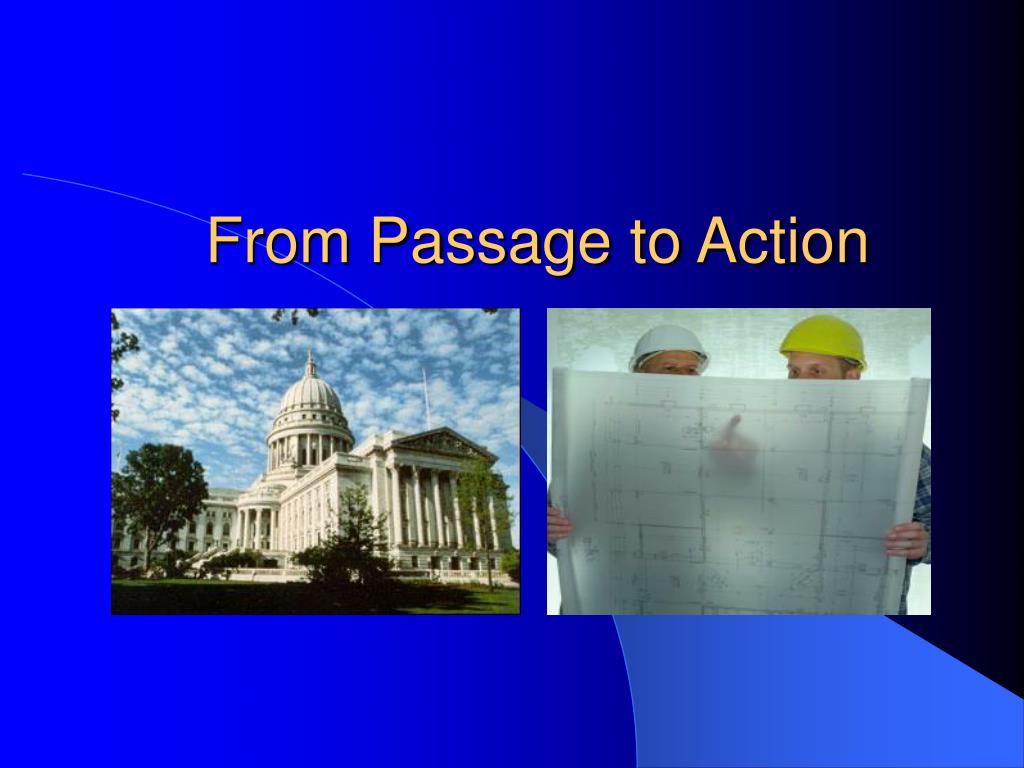 From Passage to Action